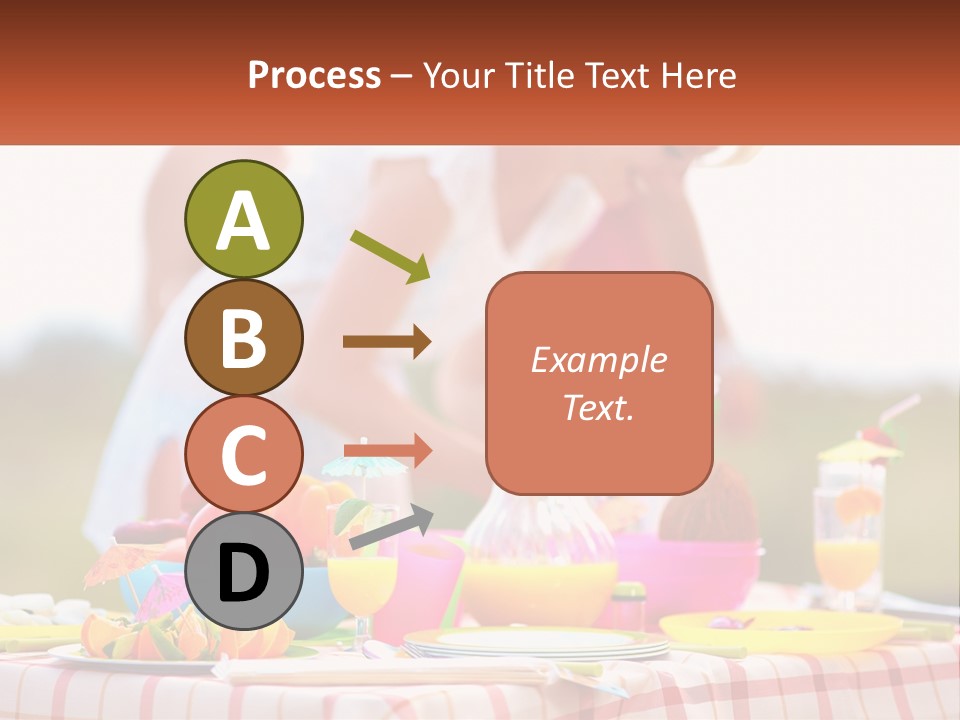 Process – Your Title Text Here

A

B

C

D

Example Text.